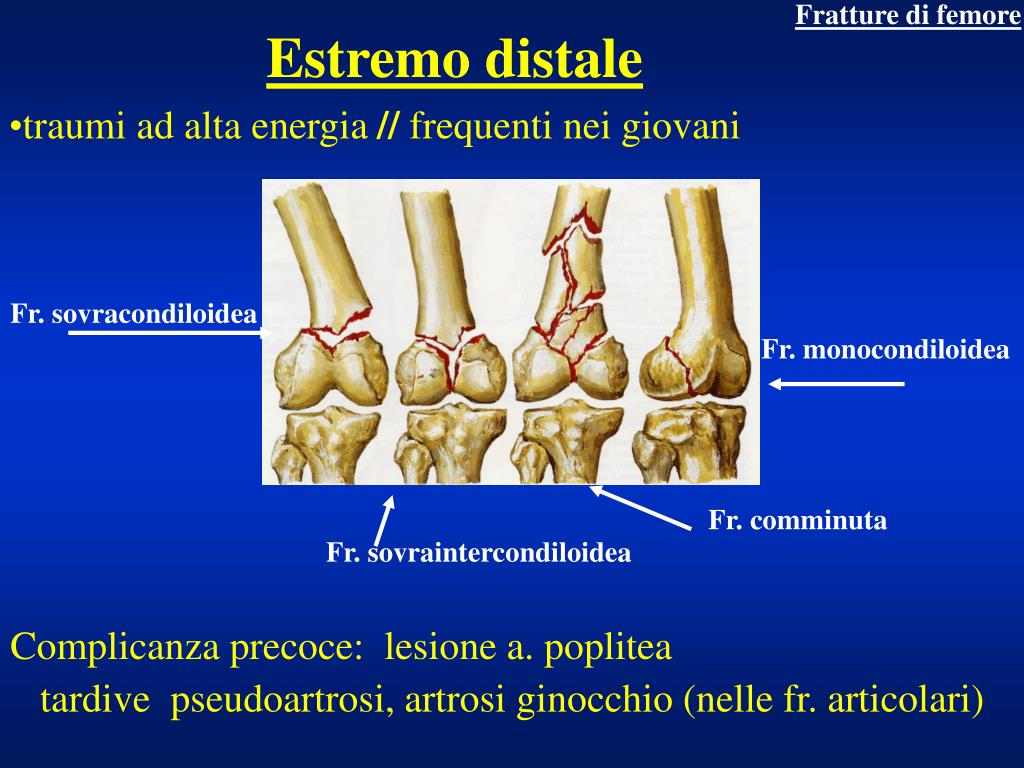 Fratture di femore

Estremo distale

•traumi ad alta energia // frequenti nei giovani

Fr. sovracondiloidea

Fr. monocondiloidea

Fr. comminuta

Fr. sovraintercondiloidea

Complicanza precoce: lesione a. poplitea
tardive pseudoartrosi, artrosi ginocchio (nelle fr. articolari)